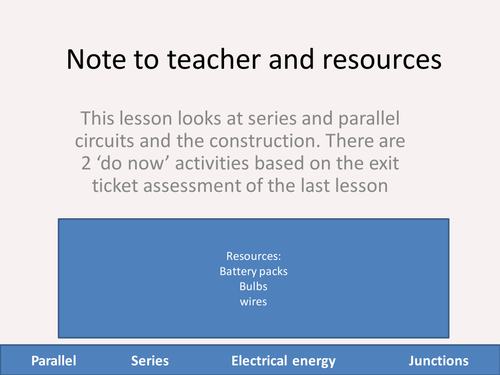 Note to teacher and resources

This lesson looks at series and parallel circuits and the construction. There are 2 ‘do now’ activities based on the exit ticket assessment of the last lesson

Resources:
Battery packs
Bulbs
wires

Parallel Series Electrical energy Junctions